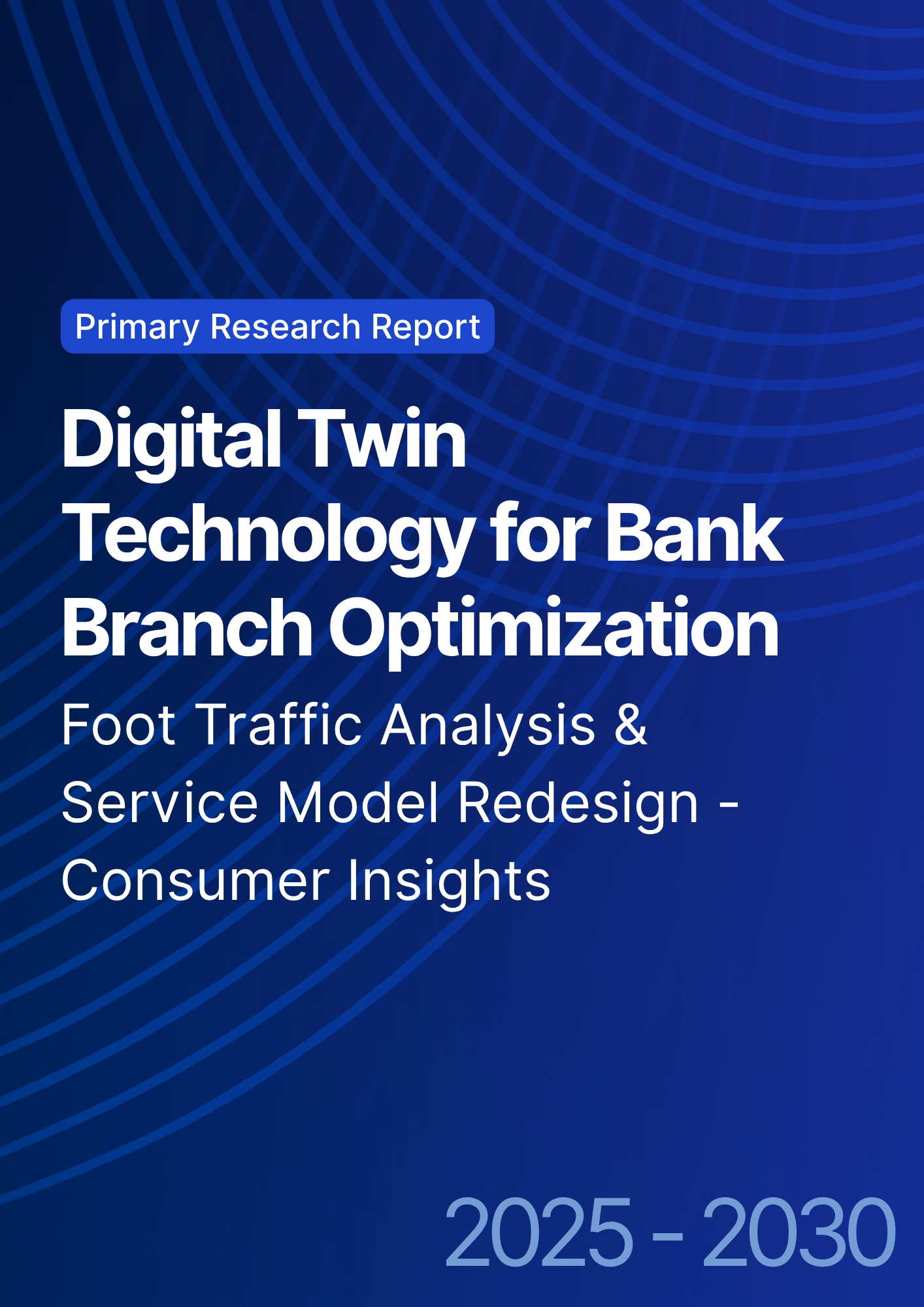 Primary Research Report

Digital Twin Technology for Bank Branch Optimization

Foot Traffic Analysis & Service Model Redesign - Consumer Insights

2025 - 2030